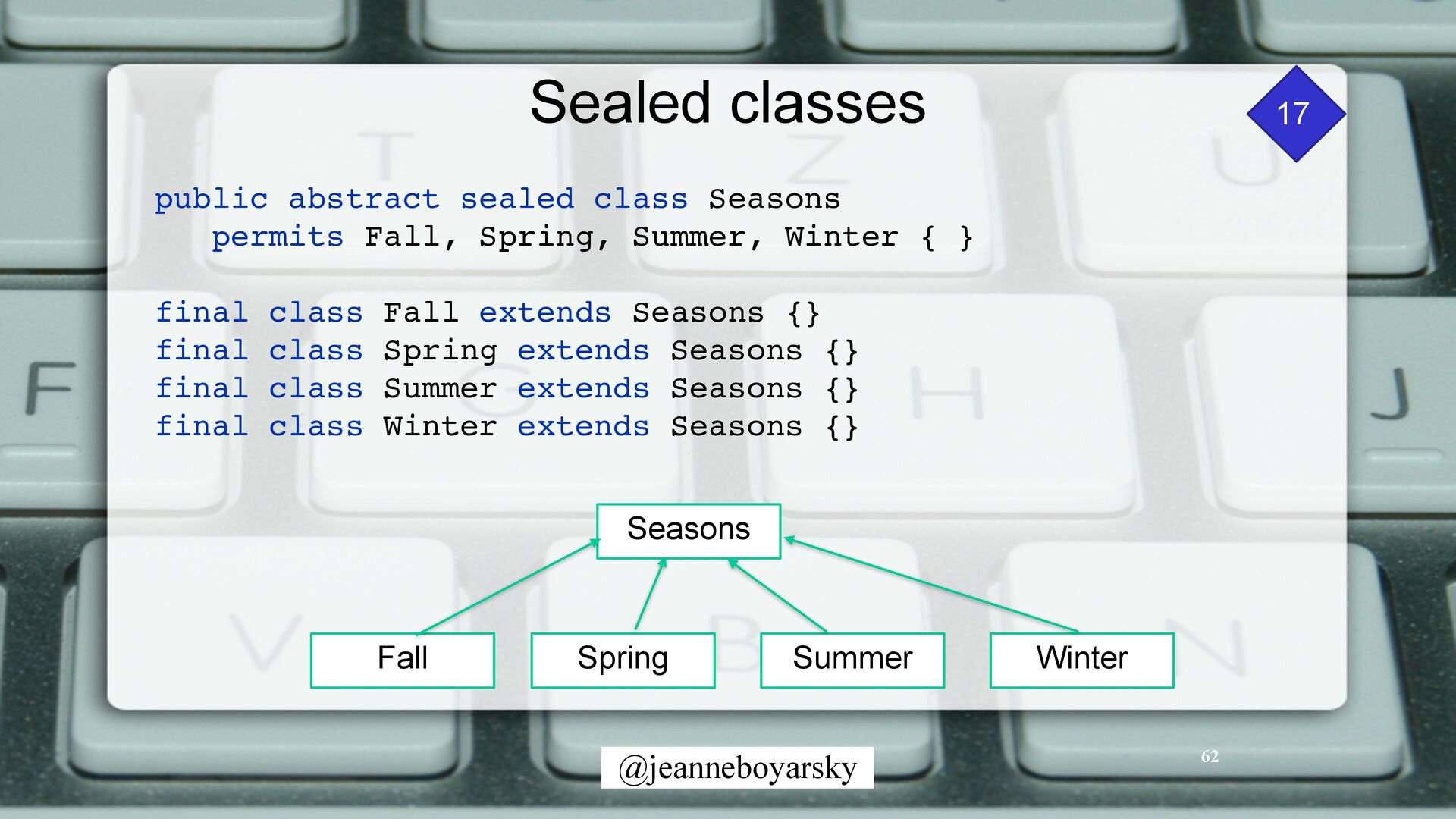 Sealed classes

17

public abstract sealed class Seasons
   permits Fall, Spring, Summer, Winter { }

final class Fall extends Seasons {}
final class Spring extends Seasons {}
final class Summer extends Seasons {}
final class Winter extends Seasons {}

Seasons

Fall

Spring

Summer

Winter

@jeanneboyarsky

62